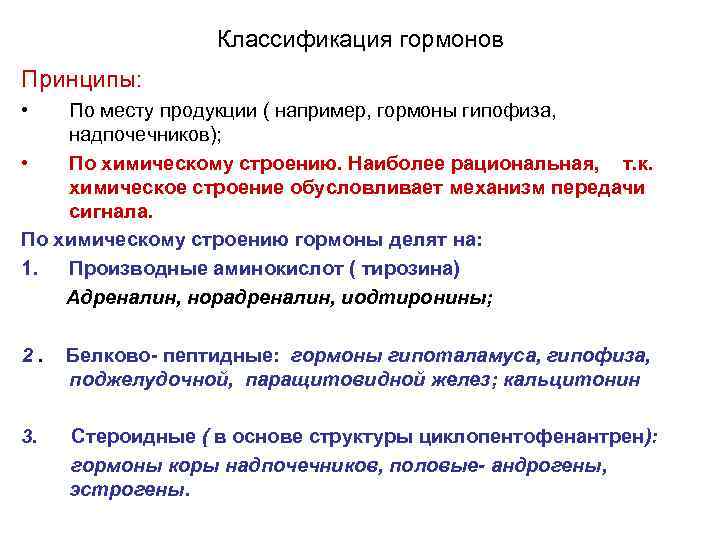 Классификация гормонов

Принципы:

• По месту продукции ( например, гормоны гипофиза, надпочечников);

• По химическому строению. Наиболее рациональная, т.к. химическое строение обусловливает механизм передачи сигнала.

По химическому строению гормоны делят на:

1. Производные аминокислот ( тирозина)

Адреналин, норадреналин, иодтиронины;

2 . Белково- пептидные: гормоны гипоталамуса, гипофиза, поджелудочной, паращитовидной желез; кальцитонин

3. Стероидные ( в основе структуры циклопентофенантрен): гормоны коры надпочечников, половые- андрогены, эстрогены.